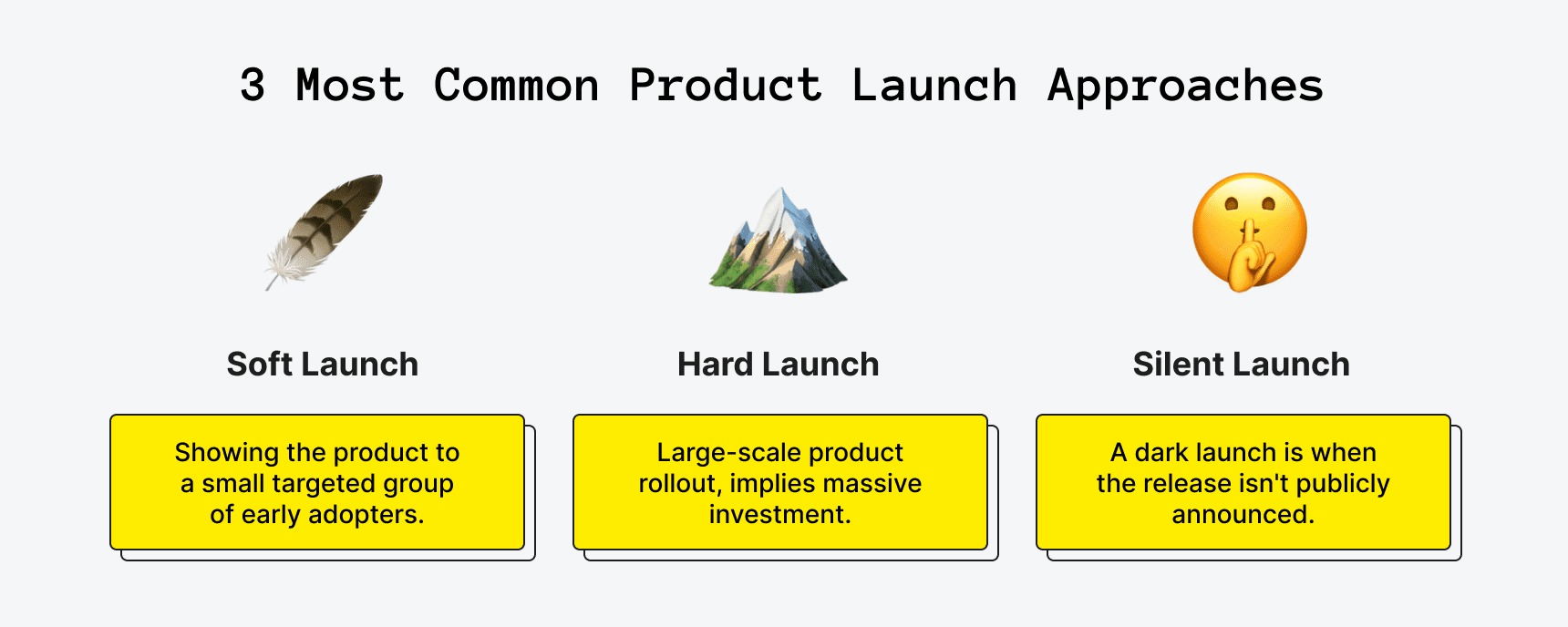 3 Most Common Product Launch Approaches

Soft Launch

Showing the product to a small targeted group of early adopters.

Hard Launch

Large-scale product rollout, implies massive investment.

Silent Launch

A dark launch is when the release isn't publicly announced.